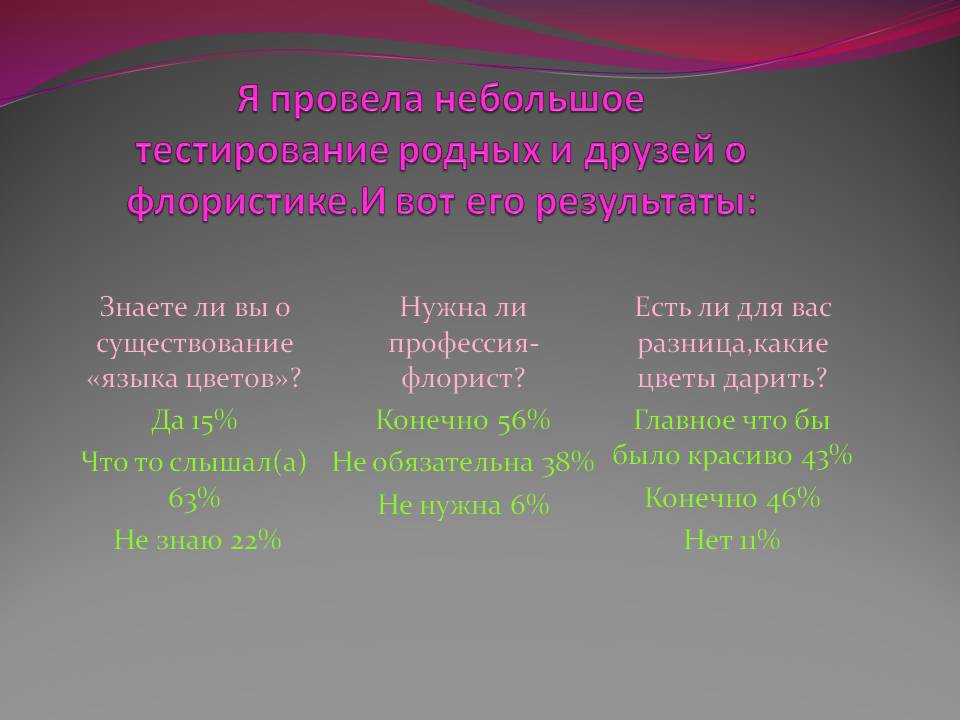 Я провела небольшое тестирование родных и друзей о флористике.И вот его результаты:

Знаете ли вы о существование «языка цветов»?

Да 15%

Что то слышал(а) 63%

Не знаю 22%

Нужна ли профессия-флорист?

Конечно 56%

Не обязательна 38%

Не нужна 6%

Есть ли для вас разница,какие цветы дарить?

Главное что бы было красиво 43%

Конечно 46%

Нет 11%